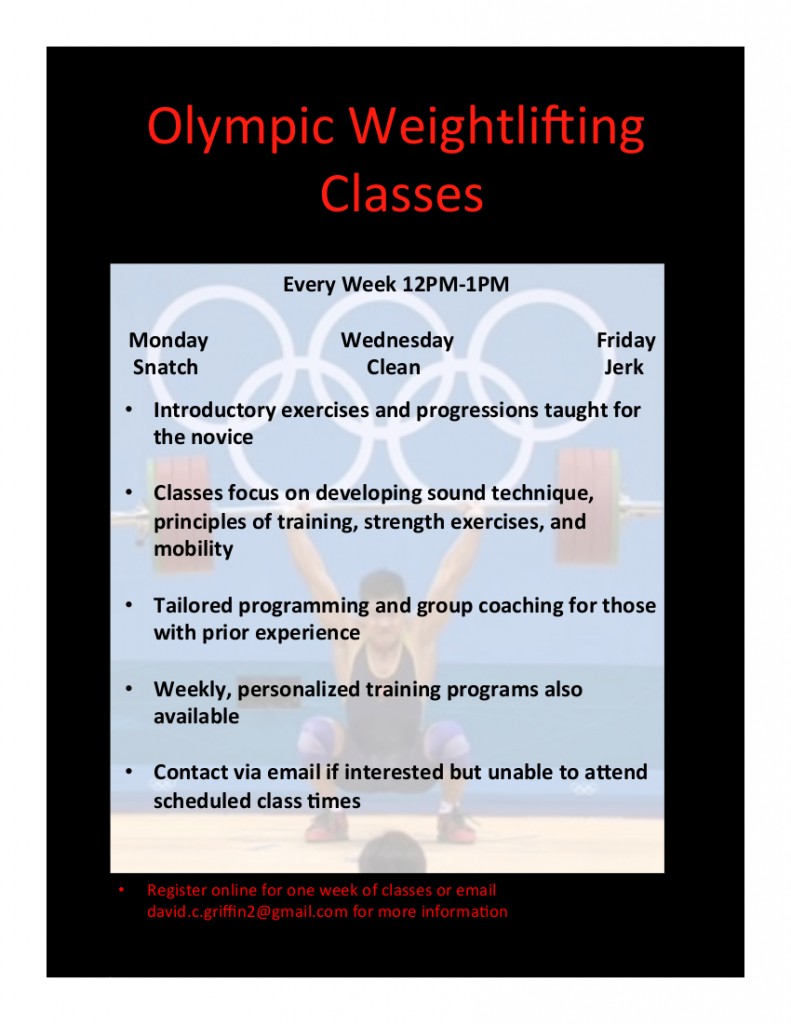 Olympic Weightlifting Classes

Every Week 12PM-1PM

| Monday | Wednesday | Friday |
|---|---|---|
| Snatch | Clean | Jerk |

• Introductory exercises and progressions taught for the novice

• Classes focus on developing sound technique, principles of training, strength exercises, and mobility

• Tailored programming and group coaching for those with prior experience

• Weekly, personalized training programs also available

• Contact via email if interested but unable to attend scheduled class times

• Register online for one week of classes or email david.c.griffin2@gmail.com for more information